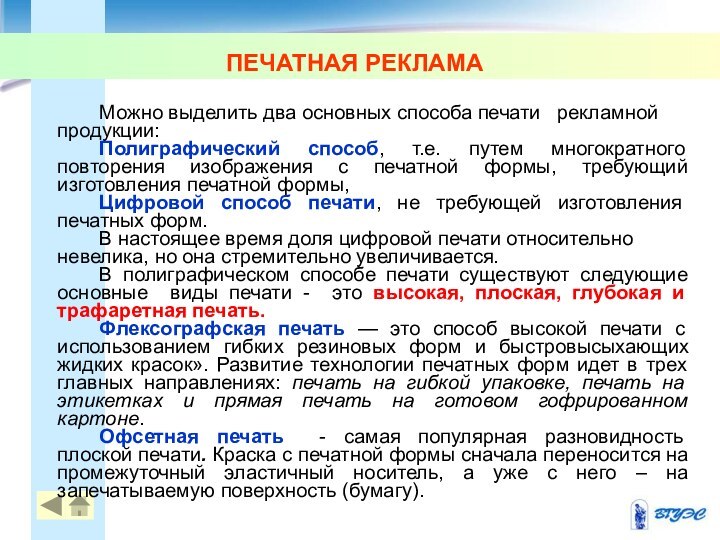 ПЕЧАТНАЯ РЕКЛАМА

Можно выделить два основных способа печати рекламной продукции:

Полиграфический способ, т.е. путем многократного повторения изображения с печатной формы, требующий изготовления печатной формы,

Цифровой способ печати, не требующей изготовления печатных форм.

В настоящее время доля цифровой печати относительно невелика, но она стремительно увеличивается.

В полиграфическом способе печати существуют следующие основные виды печати - это высокая, плоская, глубокая и трафаретная печать.

Флексографская печать — это способ высокой печати с использованием гибких резиновых форм и быстровысыхающих жидких красок». Развитие технологии печатных форм идет в трех главных направлениях: печать на гибкой упаковке, печать на этикетках и прямая печать на готовом гофрированном картоне.

Офсетная печать - самая популярная разновидность плоской печати. Краска с печатной формы сначала переносится на промежуточный эластичный носитель, а уже с него – на запечатываемую поверхность (бумагу).

ВГУЭС